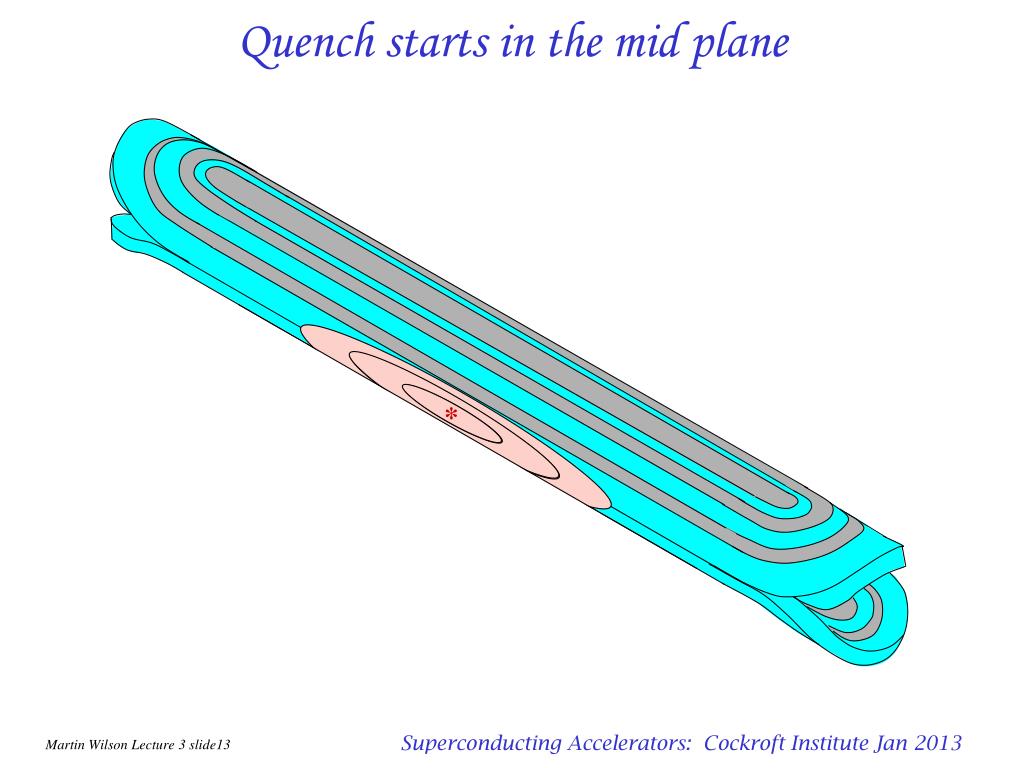 Quench starts in the mid plane

*

Martin Wilson Lecture 3 slide13

Superconducting Accelerators: Cockroft Institute Jan 2013